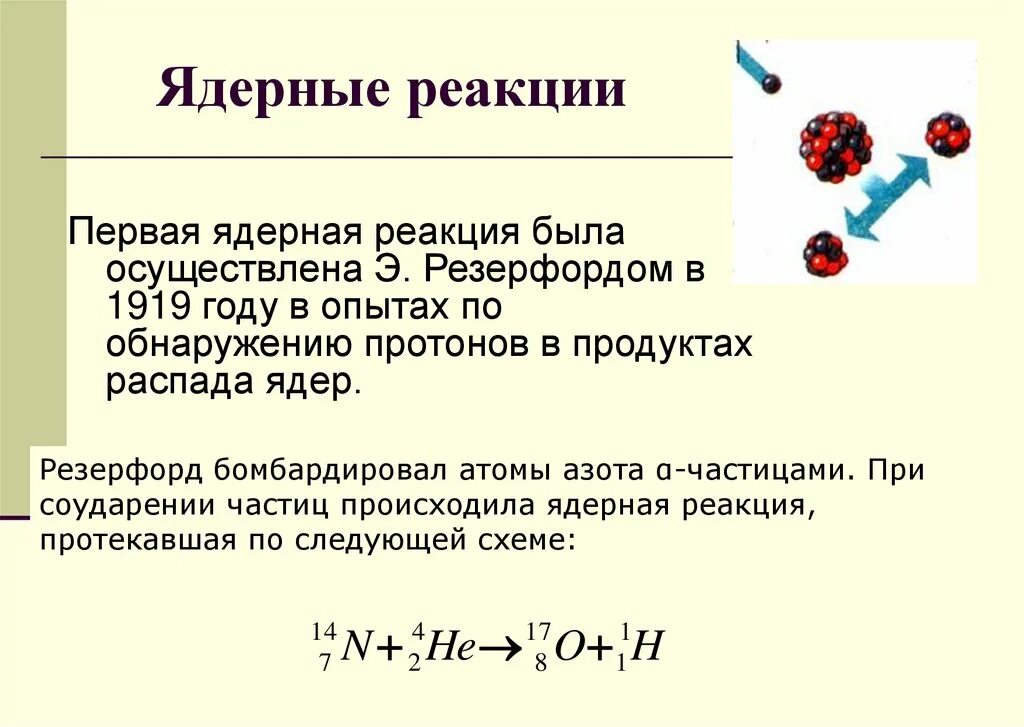 Ядерные реакции

Первая ядерная реакция была осуществлена Э. Резерфордом в 1919 году в опытах по обнаружению протонов в продуктах распада ядер.

Резерфорд бомбардировал атомы азота α-частицами. При соударении частиц происходила ядерная реакция, протекавшая по следующей схеме:

$^{14}_{7}N + ^{4}_{2}He \rightarrow ^{17}_{8}O + ^{1}_{1}H$